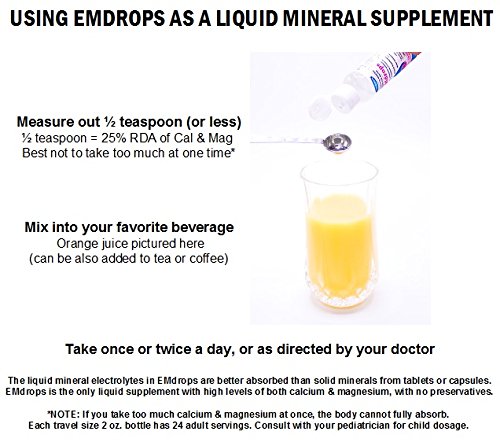 USING EMDROPS AS A LIQUID MINERAL SUPPLEMENT

Measure out ½ teaspoon (or less)
½ teaspoon = 25% RDA of Cal & Mag
Best not to take too much at one time*

Mix into your favorite beverage
Orange juice pictured here
(can be also added to tea or coffee)

Take once or twice a day, or as directed by your doctor

The liquid mineral electrolytes in EMdrops are better absorbed than solid minerals from tablets or capsules. EMdrops is the only liquid supplement with high levels of both calcium & magnesium, with no preservatives.

*NOTE: If you take too much calcium & magnesium at once, the body cannot fully absorb. Each travel size 2 oz. bottle has 24 adult servings. Consult with your pediatrician for child dosage.